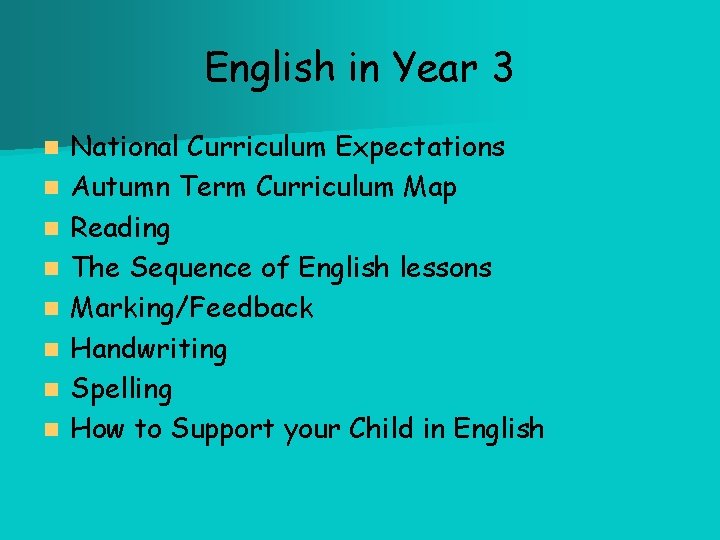 English in Year 3

- National Curriculum Expectations
- Autumn Term Curriculum Map
- Reading
- The Sequence of English lessons
- Marking/Feedback
- Handwriting
- Spelling
- How to Support your Child in English